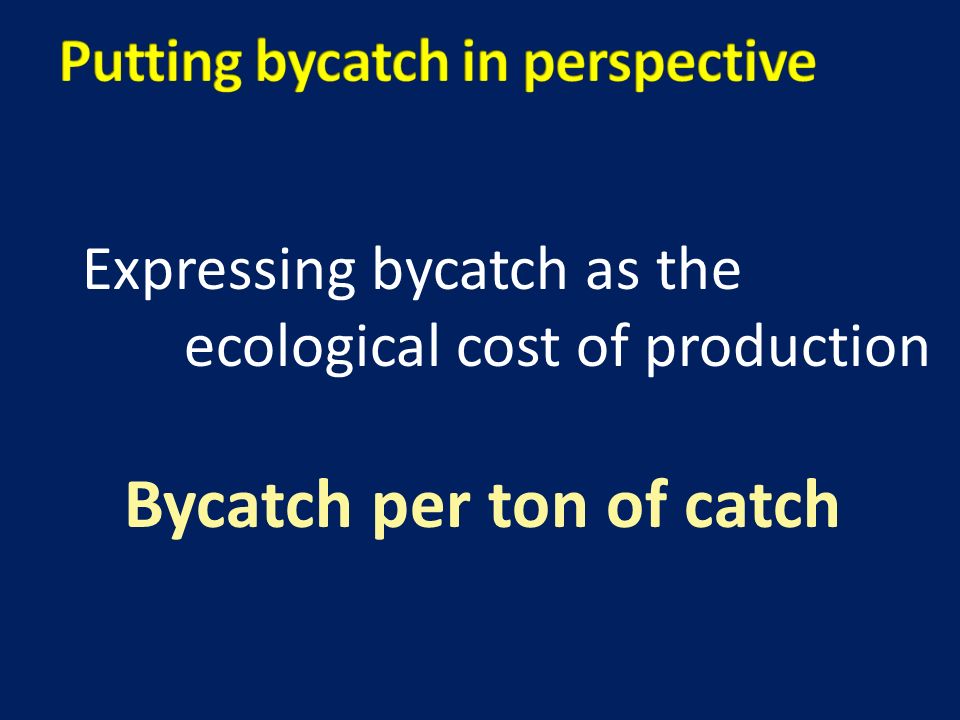 Putting bycatch in perspective

Expressing bycatch as the ecological cost of production

Bycatch per ton of catch